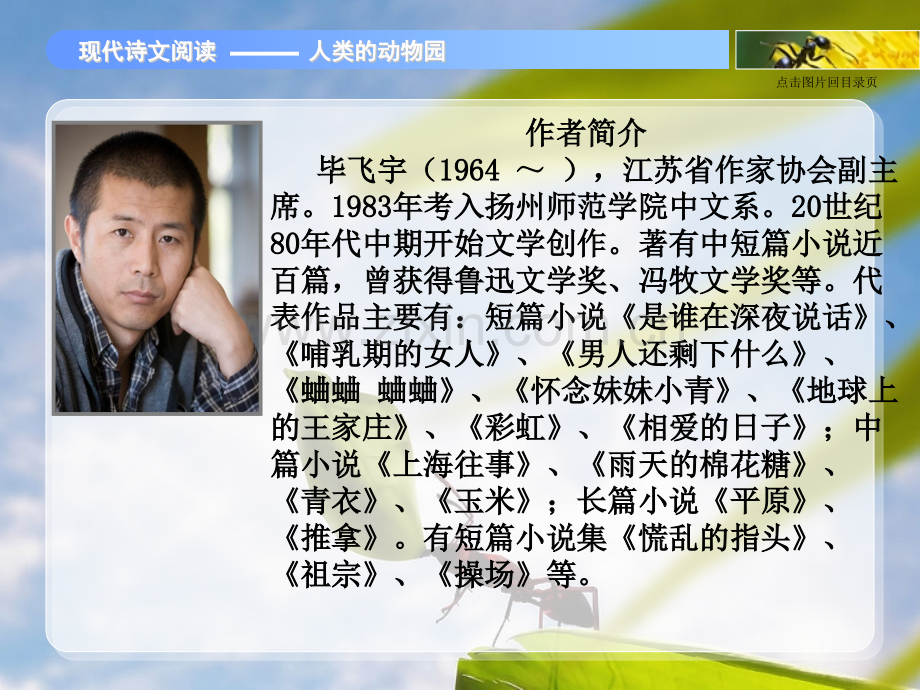 现代诗文阅读 ——— 人类的动物园

点击图片回目录页

作者简介

毕飞宇（1964 ～ ），江苏省作家协会副主席。1983年考入扬州师范学院中文系。20世纪80年代中期开始文学创作。著有中短篇小说近百篇，曾获得鲁迅文学奖、冯牧文学奖等。代表作品主要有：短篇小说《是谁在深夜说话》、《哺乳期的女人》、《男人还剩下什么》、《蛐蛐 蛐蛐》、《怀念妹妹小青》、《地球上的王家庄》、《彩虹》、《相爱的日子》；中篇小说《上海往事》、《雨天的棉花糖》、《青衣》、《玉米》；长篇小说《平原》、《推拿》。有短篇小说集《慌乱的指头》、《祖宗》、《操场》等。